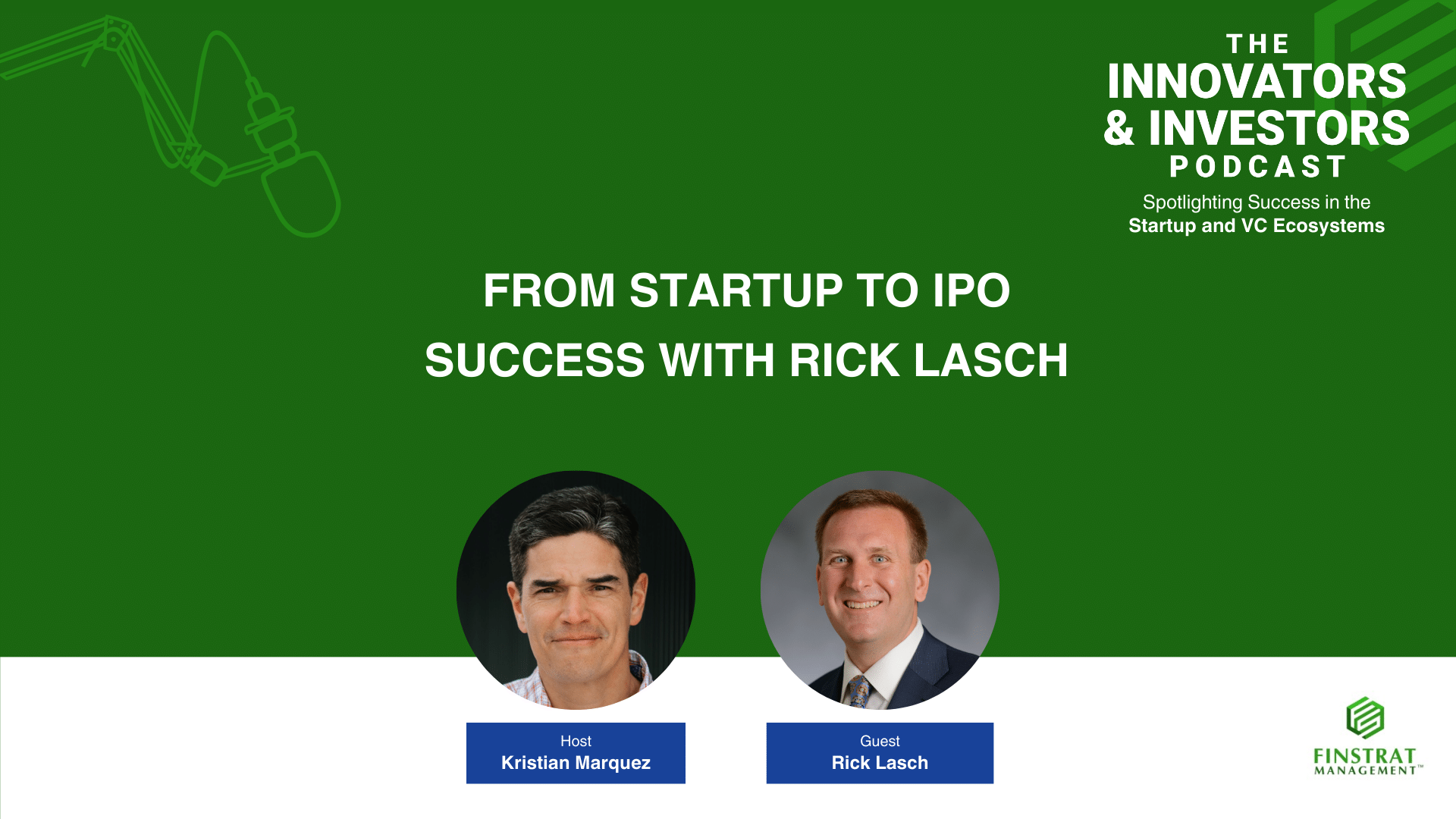 THE
INNOVATORS
& INVESTORS
PODCAST
Spotlighting Success in the
Startup and VC Ecosystems

FROM STARTUP TO IPO
SUCCESS WITH RICK LASCH

Host
Kristian Marquez

Guest
Rick Lasch

FINSTRAT
MANAGEMENT™